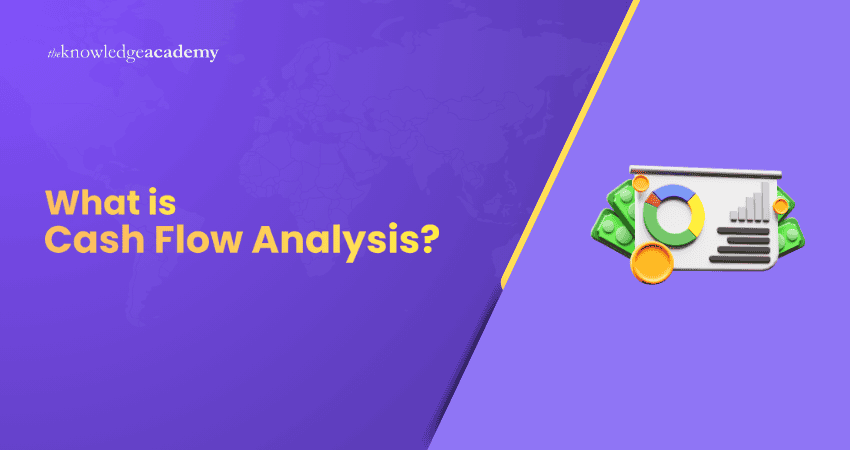 theknowledgeacademy

What is
Cash Flow Analysis?